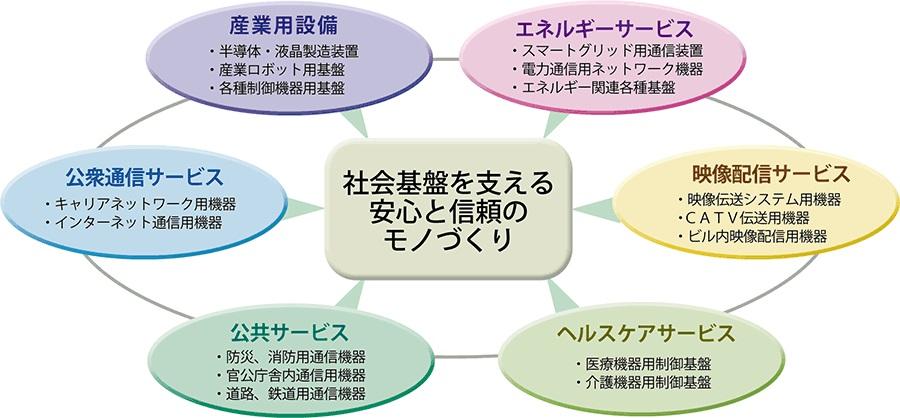 産業用設備
・半導体・液晶製造装置
・産業ロボット用基盤
・各種制御機器用基盤

エネルギーサービス
・スマートグリッド用通信装置
・電力通信用ネットワーク機器
・エネルギー関連各種基盤

公衆通信サービス
・キャリアネットワーク用機器
・インターネット通信用機器

社会基盤を支える
安心と信頼の
モノづくり

映像配信サービス
・映像伝送システム用機器
・ＣＡＴＶ伝送用機器
・ビル内映像配信用機器

公共サービス
・防災、消防用通信機器
・官公庁舎内通信用機器
・道路、鉄道用通信機器

ヘルスケアサービス
・医療機器用制御基盤
・介護機器用制御基盤